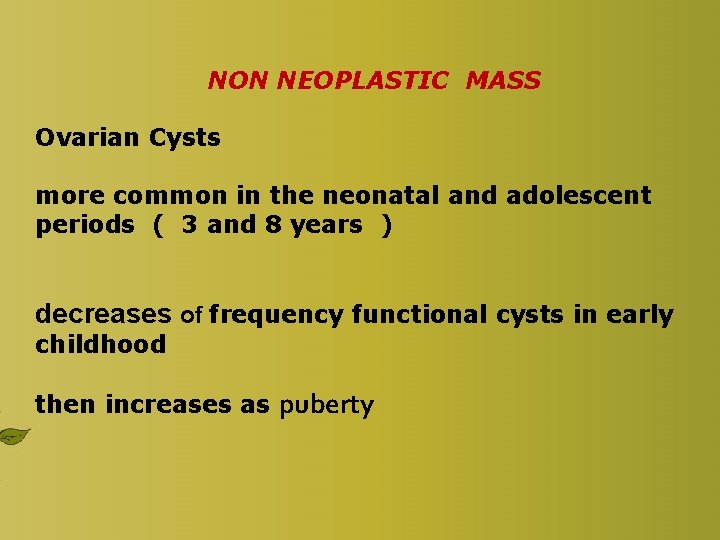 NON NEOPLASTIC MASS

Ovarian Cysts

more common in the neonatal and adolescent periods ( 3 and 8 years )

decreases of frequency functional cysts in early childhood

then increases as puberty